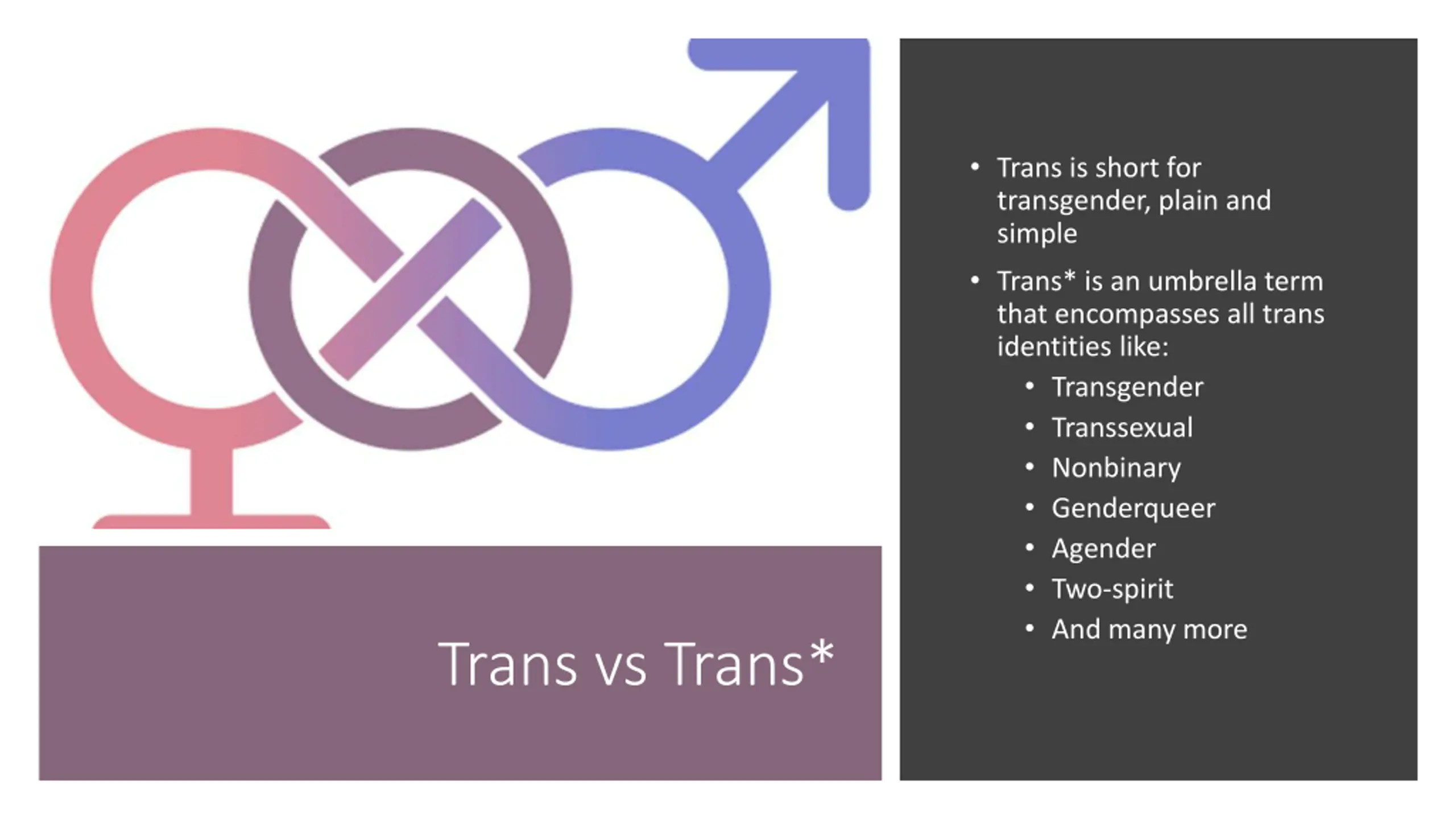 Trans vs Trans*

• Trans is short for transgender, plain and simple
• Trans* is an umbrella term that encompasses all trans identities like:
  • Transgender
  • Transsexual
  • Nonbinary
  • Genderqueer
  • Agender
  • Two-spirit
  • And many more